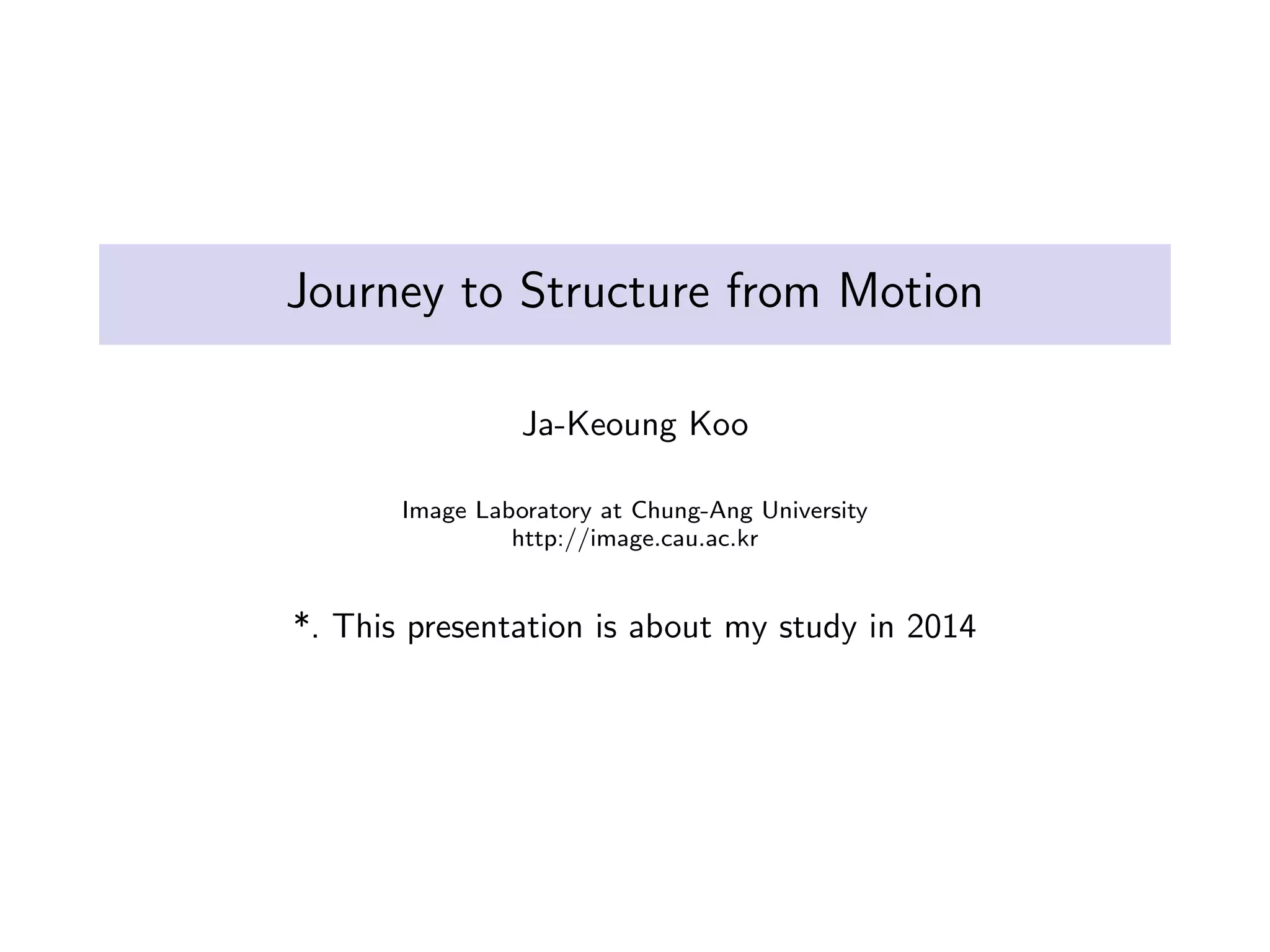 Journey to Structure from Motion

Ja-Keoung Koo

Image Laboratory at Chung-Ang University
http://image.cau.ac.kr

*. This presentation is about my study in 2014